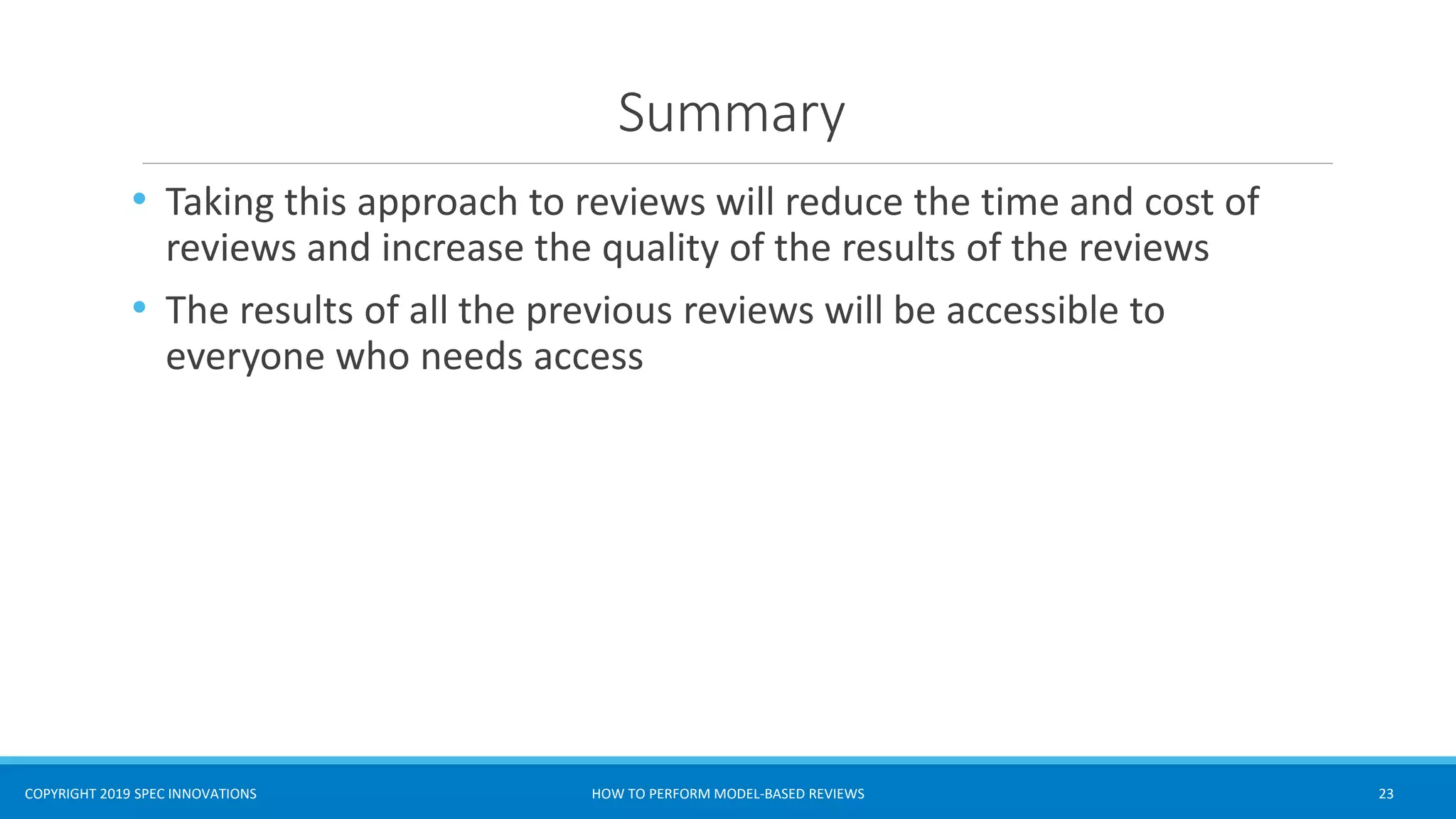 Summary

• Taking this approach to reviews will reduce the time and cost of reviews and increase the quality of the results of the reviews

• The results of all the previous reviews will be accessible to everyone who needs access

COPYRIGHT 2019 SPEC INNOVATIONS

HOW TO PERFORM MODEL-BASED REVIEWS

23